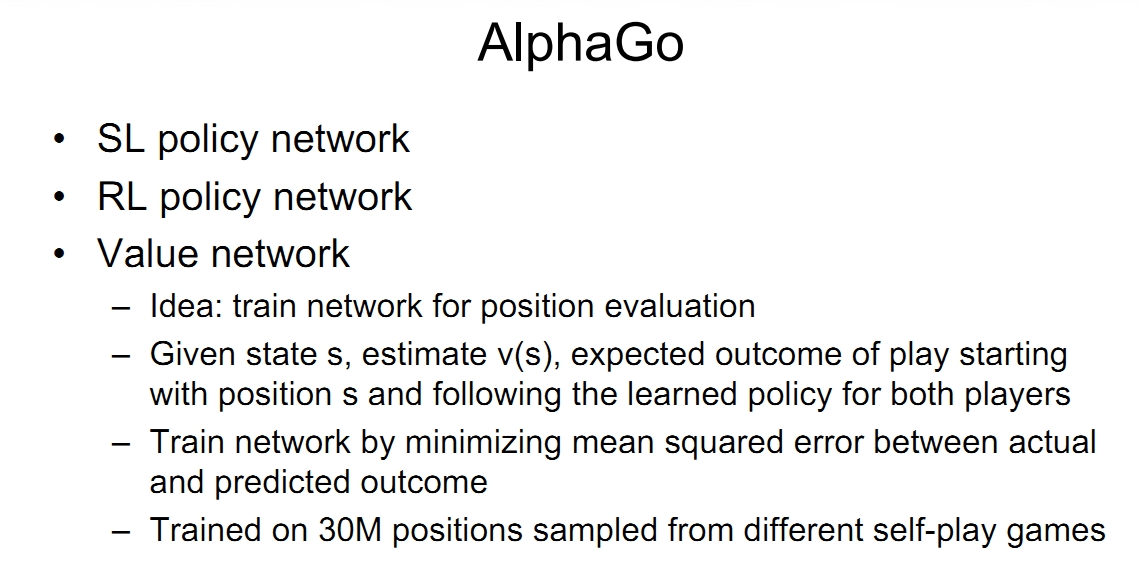 AlphaGo

• SL policy network
• RL policy network
• Value network
  – Idea: train network for position evaluation
  – Given state s, estimate v(s), expected outcome of play starting with position s and following the learned policy for both players
  – Train network by minimizing mean squared error between actual and predicted outcome
  – Trained on 30M positions sampled from different self-play games